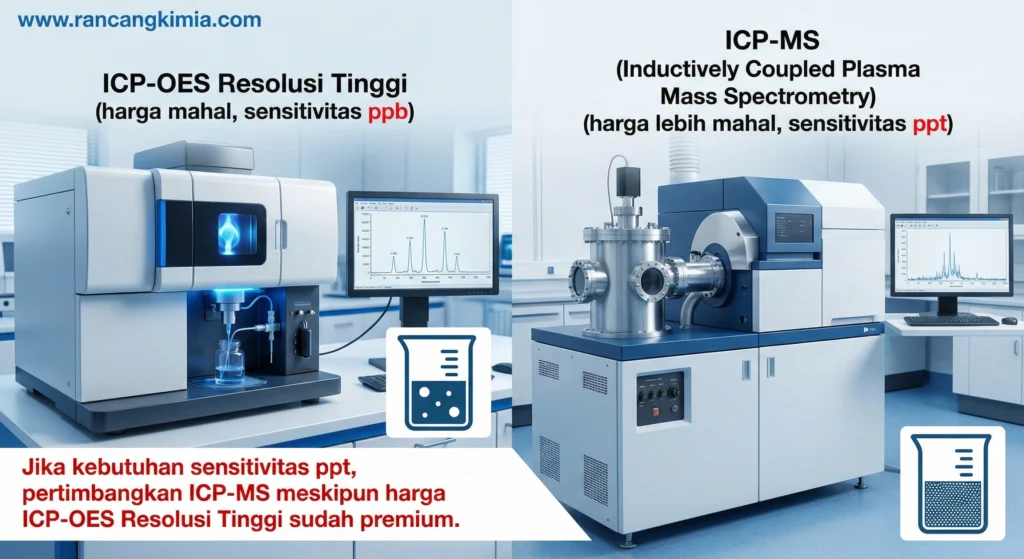 www.rancangkimia.com

ICP-OES Resolusi Tinggi
(harga mahal, sensitivitas ppb)

ICP-MS
(Inductively Coupled Plasma Mass Spectrometry)
(harga lebih mahal, sensitivitas ppt)

Jika kebutuhan sensitivitas ppt, pertimbangkan ICP-MS meskipun harga ICP-OES Resolusi Tinggi sudah premium.